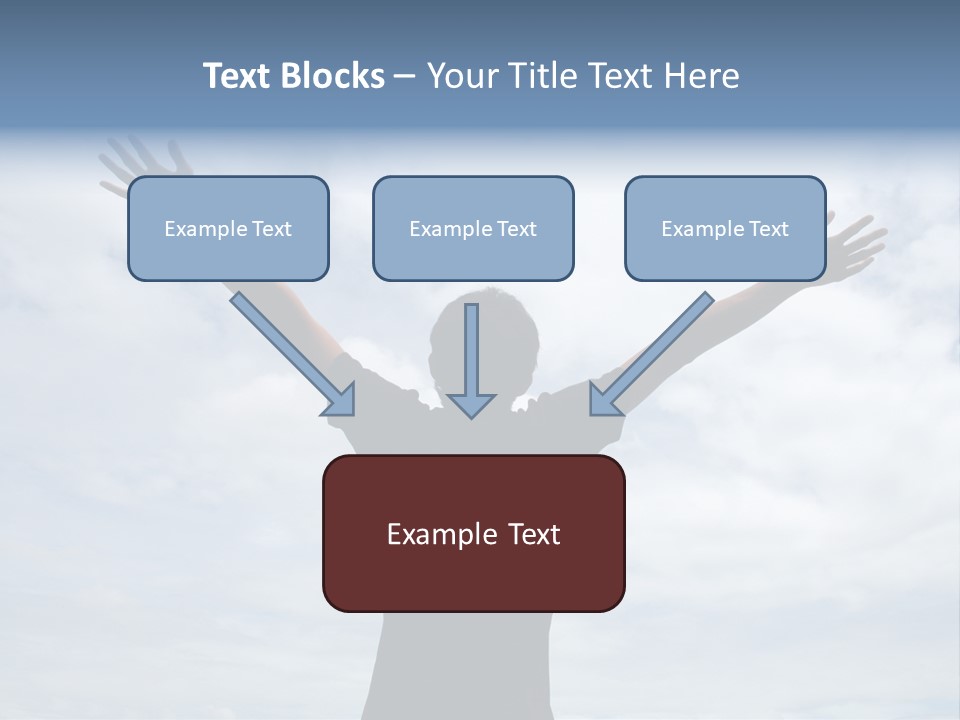 Text Blocks – Your Title Text Here

Example Text

Example Text

Example Text

Example Text